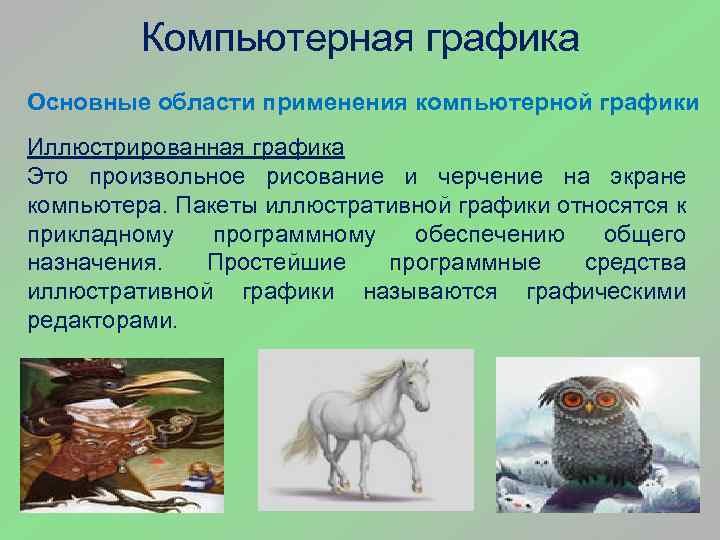 Компьютерная графика

Основные области применения компьютерной графики

Иллюстрированная графика

Это произвольное рисование и черчение на экране компьютера. Пакеты иллюстративной графики относятся к прикладному программному обеспечению общего назначения. Простейшие программные средства иллюстративной графики называются графическими редакторами.